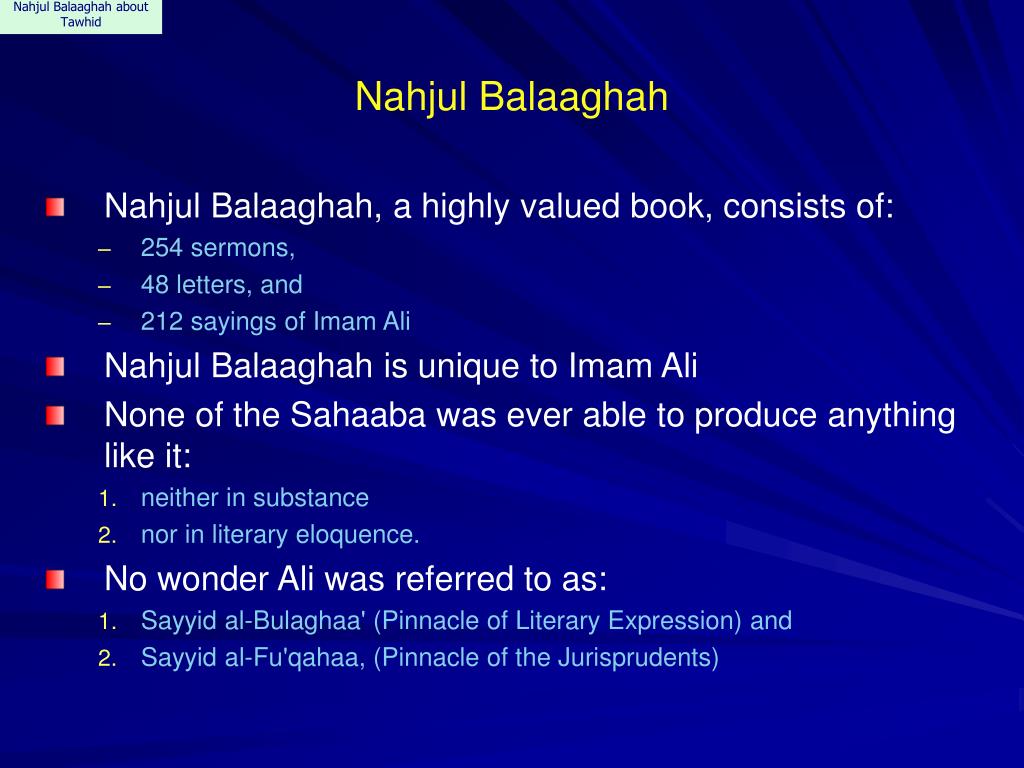 Nahjul Balaaghah about Tawhid

Nahjul Balaaghah

Nahjul Balaaghah, a highly valued book, consists of:
– 254 sermons,
– 48 letters, and
– 212 sayings of Imam Ali

Nahjul Balaaghah is unique to Imam Ali

None of the Sahaaba was ever able to produce anything like it:
1. neither in substance
2. nor in literary eloquence.

No wonder Ali was referred to as:
1. Sayyid al-Bulaghaa' (Pinnacle of Literary Expression) and
2. Sayyid al-Fu'qahaa, (Pinnacle of the Jurisprudents)